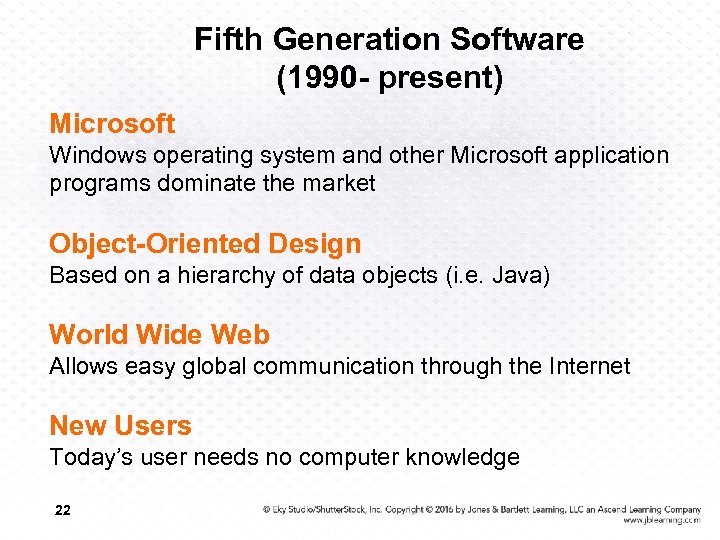 Fifth Generation Software
(1990- present)

Microsoft
Windows operating system and other Microsoft application programs dominate the market

Object-Oriented Design
Based on a hierarchy of data objects (i.e. Java)

World Wide Web
Allows easy global communication through the Internet

New Users
Today's user needs no computer knowledge

22

© Eky Studio/ShutterStock, Inc. Copyright © 2016 by Jones & Bartlett Learning, LLC an Ascend Learning Company
www.jblearning.com